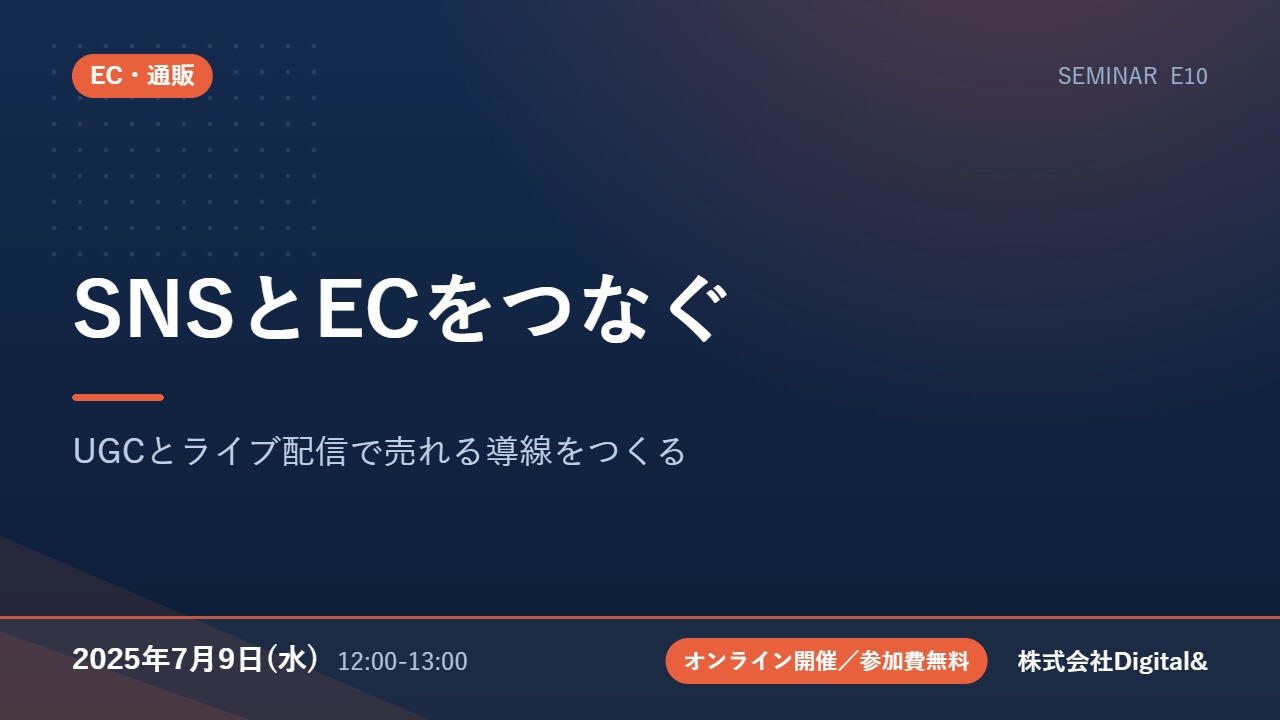 EC・通販

SEMINAR E10

SNSとECをつなぐ

UGCとライブ配信で売れる導線をつくる

2025年7月9日(水) 12:00-13:00

オンライン開催／参加費無料

株式会社Digital&